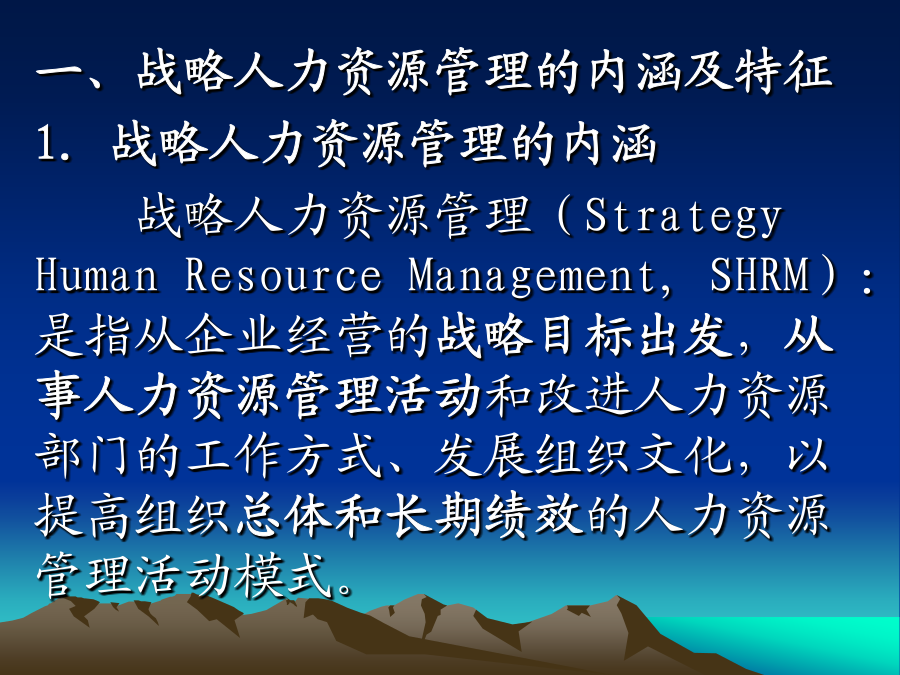 一、战略人力资源管理的内涵及特征

1. 战略人力资源管理的内涵

战略人力资源管理（Strategy Human Resource Management, SHRM）：是指从企业经营的战略目标出发，从事人力资源管理活动和改进人力资源部门的工作方式、发展组织文化，以提高组织总体和长期绩效的人力资源管理活动模式。